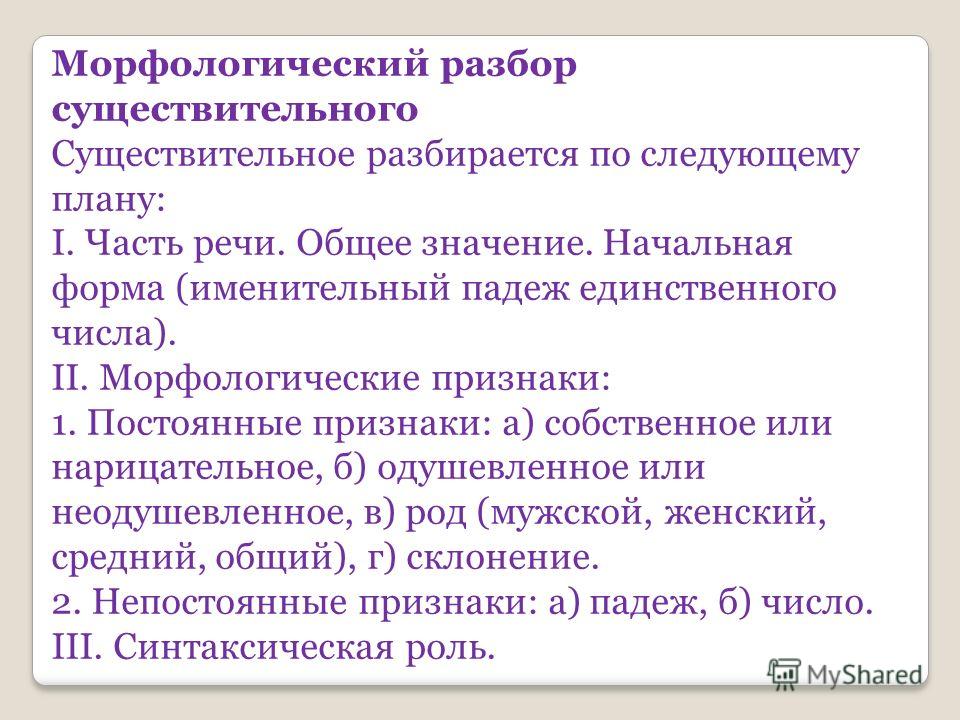 Морфологический разбор существительного
Существительное разбирается по следующему плану:
I. Часть речи. Общее значение. Начальная форма (именительный падеж единственного числа).
II. Морфологические признаки:
1. Постоянные признаки: а) собственное или нарицательное, б) одушевленное или неодушевленное, в) род (мужской, женский, средний, общий), г) склонение.
2. Непостоянные признаки: а) падеж, б) число.
III. Синтаксическая роль.

MyShared